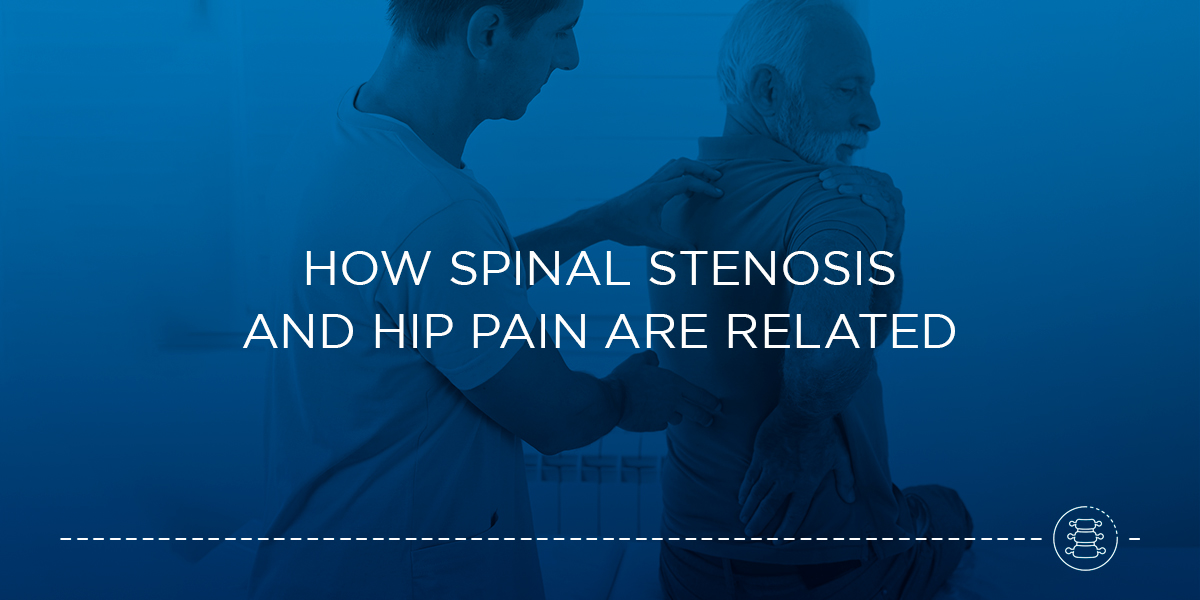 HOW SPINAL STENOSIS
AND HIP PAIN ARE RELATED